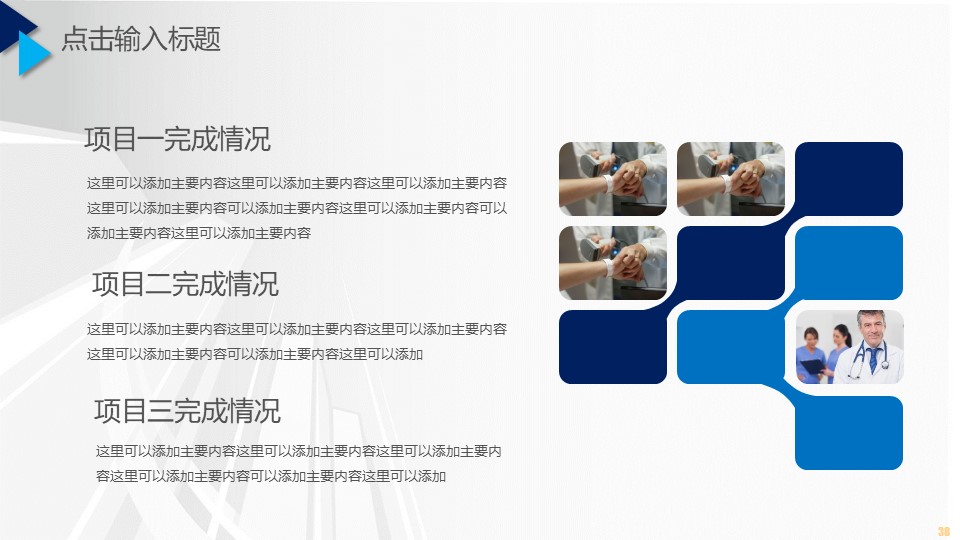 点击输入标题

项目一完成情况

这里可以添加主要内容这里可以添加主要内容这里可以添加主要内容这里可以添加主要内容可以添加主要内容这里可以添加主要内容可以添加主要内容这里可以添加主要内容

项目二完成情况

这里可以添加主要内容这里可以添加主要内容这里可以添加主要内容这里可以添加主要内容可以添加主要内容这里可以添加

项目三完成情况

这里可以添加主要内容这里可以添加主要内容这里可以添加主要内容这里可以添加主要内容可以添加主要内容这里可以添加

38